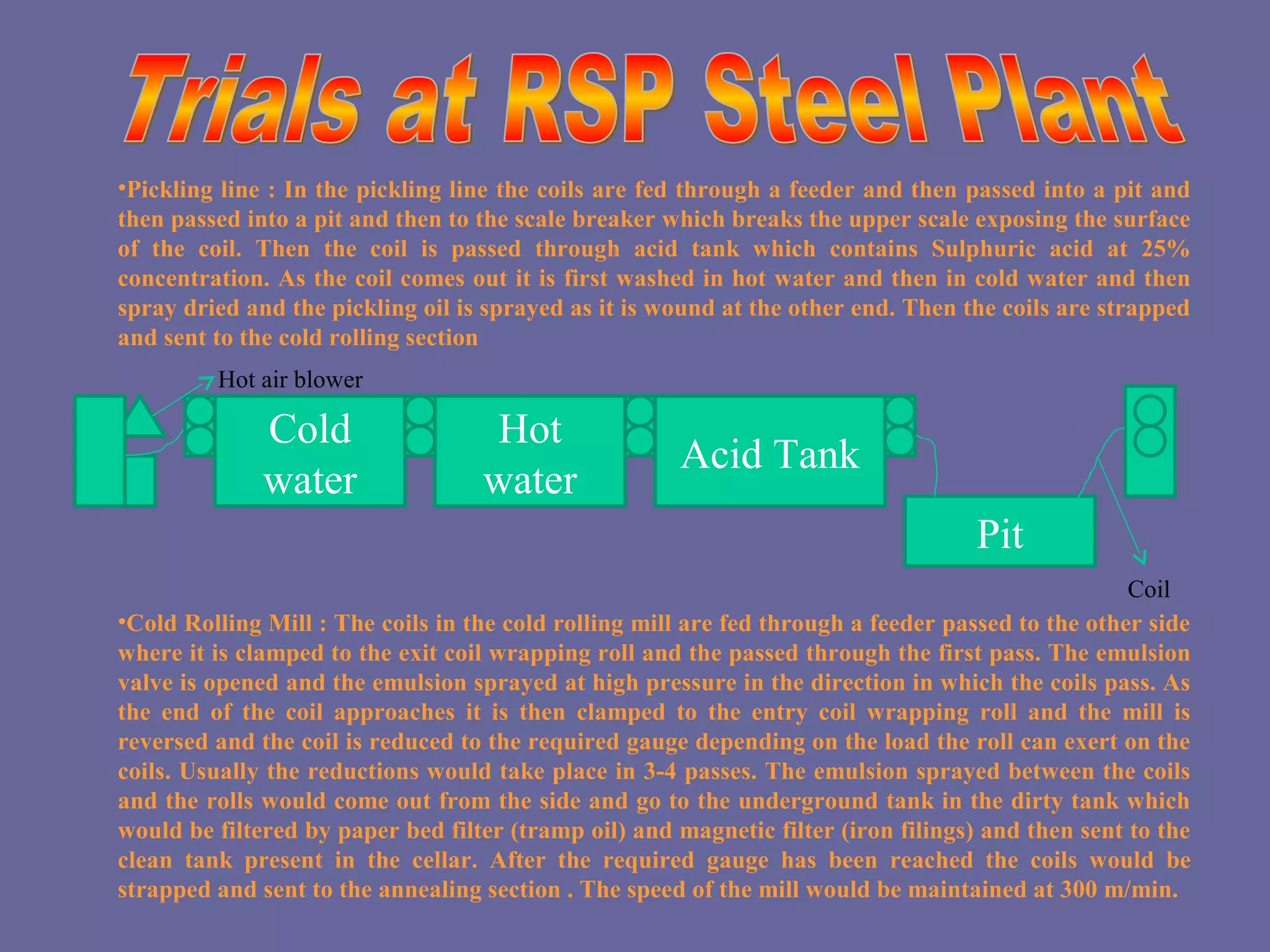 Trials at RSP Steel Plant

•Pickling line : In the pickling line the coils are fed through a feeder and then passed into a pit and then passed into a pit and then to the scale breaker which breaks the upper scale exposing the surface of the coil. Then the coil is passed through acid tank which contains Sulphuric acid at 25% concentration. As the coil comes out it is first washed in hot water and then in cold water and then spray dried and the pickling oil is sprayed as it is wound at the other end. Then the coils are strapped and sent to the cold rolling section

Hot air blower

Cold water

Hot water

Acid Tank

Pit

Coil

•Cold Rolling Mill : The coils in the cold rolling mill are fed through a feeder passed to the other side where it is clamped to the exit coil wrapping roll and the passed through the first pass. The emulsion valve is opened and the emulsion sprayed at high pressure in the direction in which the coils pass. As the end of the coil approaches it is then clamped to the entry coil wrapping roll and the mill is reversed and the coil is reduced to the required gauge depending on the load the roll can exert on the coils. Usually the reductions would take place in 3-4 passes. The emulsion sprayed between the coils and the rolls would come out from the side and go to the underground tank in the dirty tank which would be filtered by paper bed filter (tramp oil) and magnetic filter (iron filings) and then sent to the clean tank present in the cellar. After the required gauge has been reached the coils would be strapped and sent to the annealing section . The speed of the mill would be maintained at 300 m/min.